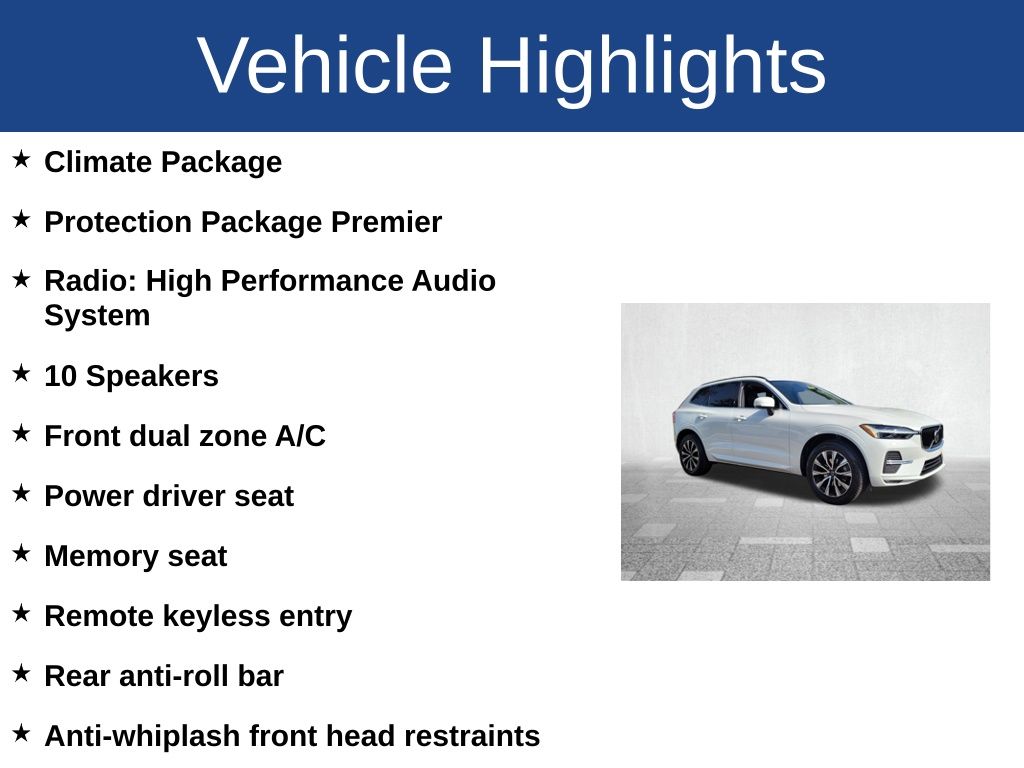 Vehicle Highlights

★ Climate Package

★ Protection Package Premier

★ Radio: High Performance Audio System

★ 10 Speakers

★ Front dual zone A/C

★ Power driver seat

★ Memory seat

★ Remote keyless entry

★ Rear anti-roll bar

★ Anti-whiplash front head restraints